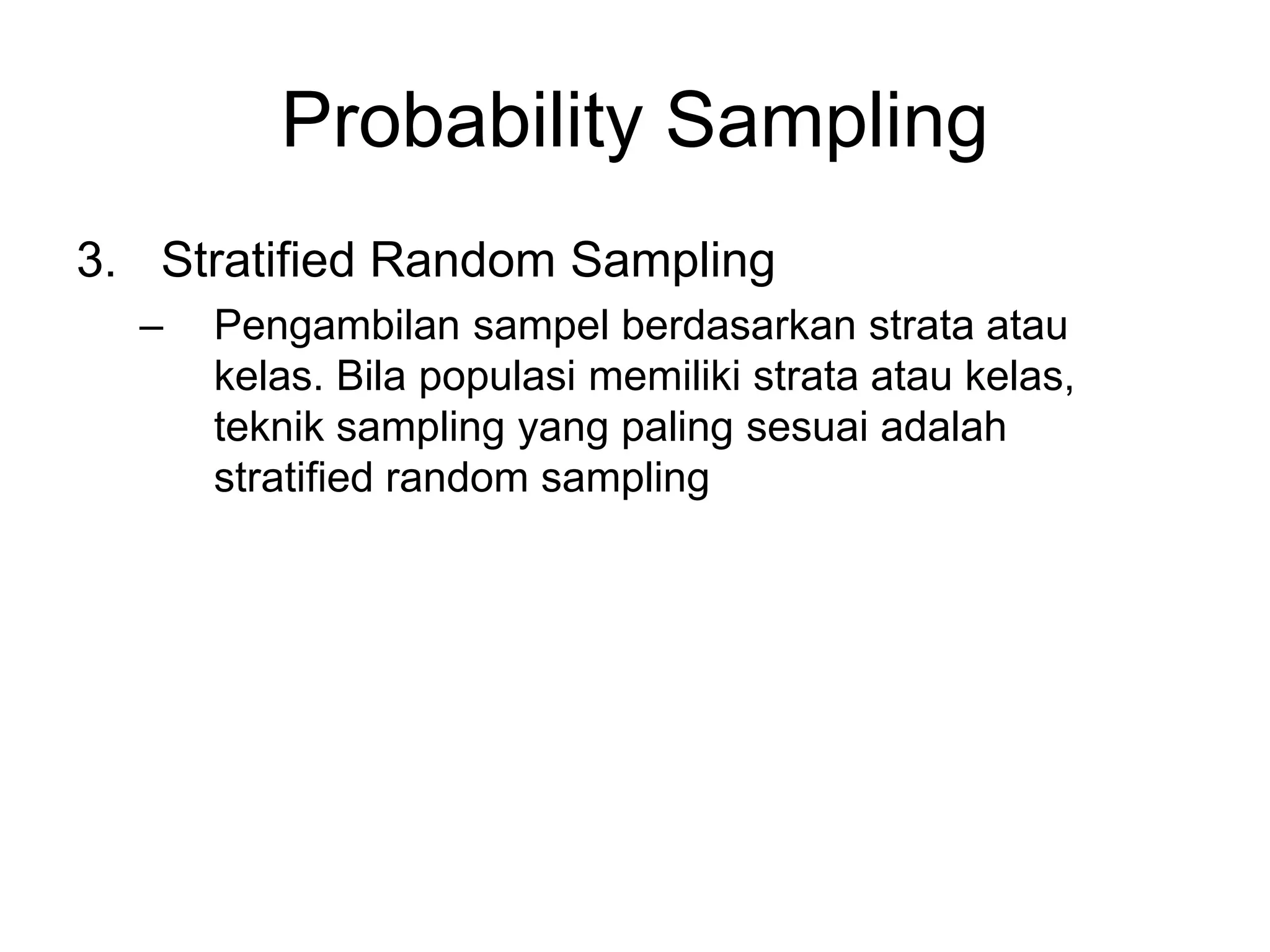 Probability Sampling

3. Stratified Random Sampling

– Pengambilan sampel berdasarkan strata atau kelas. Bila populasi memiliki strata atau kelas, teknik sampling yang paling sesuai adalah stratified random sampling